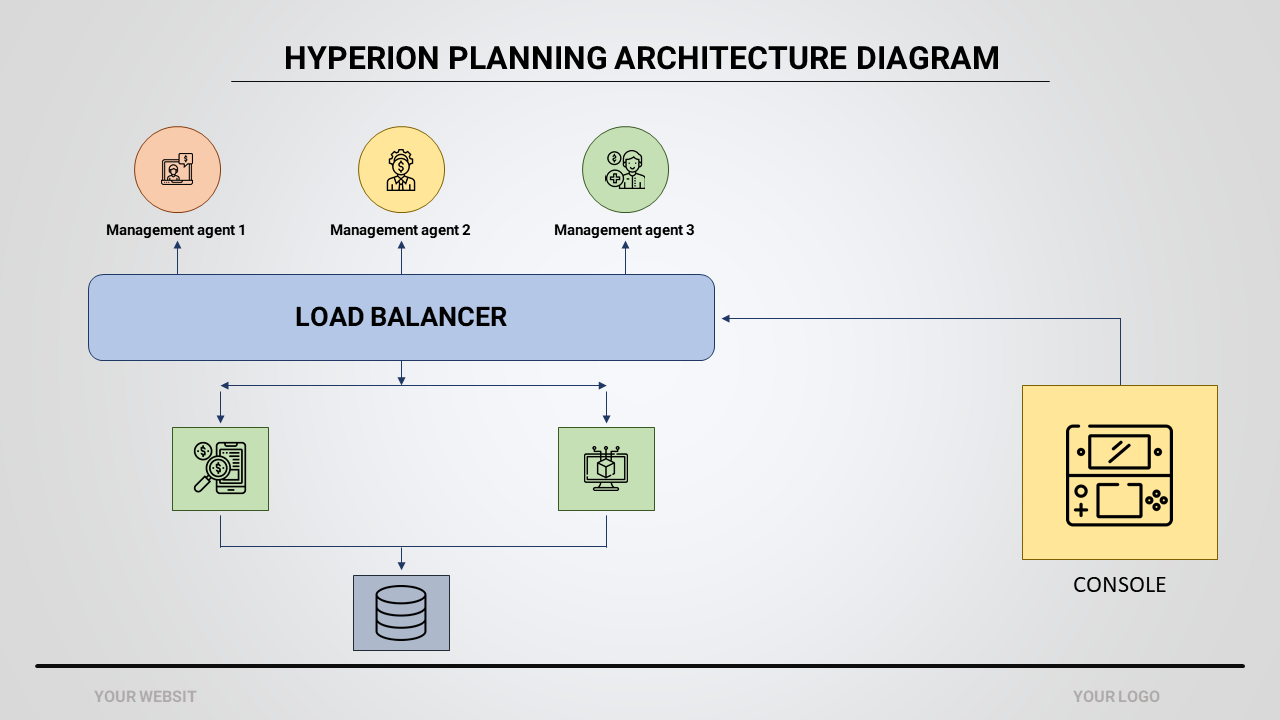 HYPERION PLANNING ARCHITECTURE DIAGRAM

Management agent 1

Management agent 2

Management agent 3

LOAD BALANCER

CONSOLE

YOUR WEBSIT

YOUR LOGO